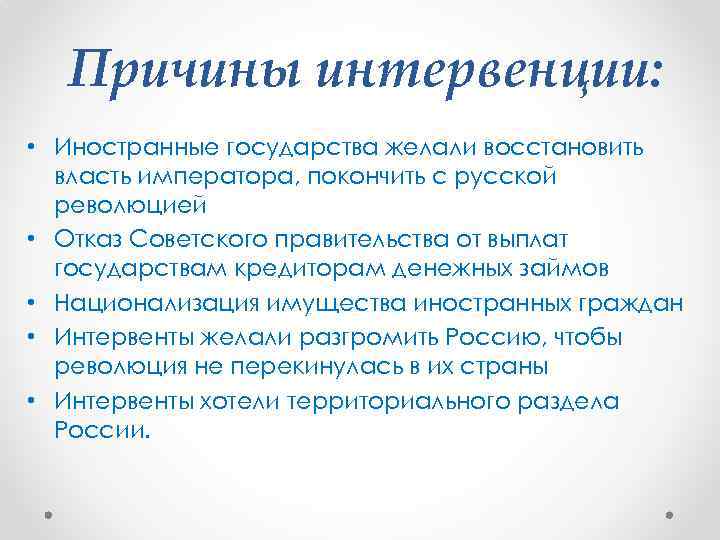 Причины интервенции:

• Иностранные государства желали восстановить власть императора, покончить с русской революцией
• Отказ Советского правительства от выплат государствам кредиторам денежных займов
• Национализация имущества иностранных граждан
• Интервенты желали разгромить Россию, чтобы революция не перекинулась в их страны
• Интервенты хотели территориального раздела России.